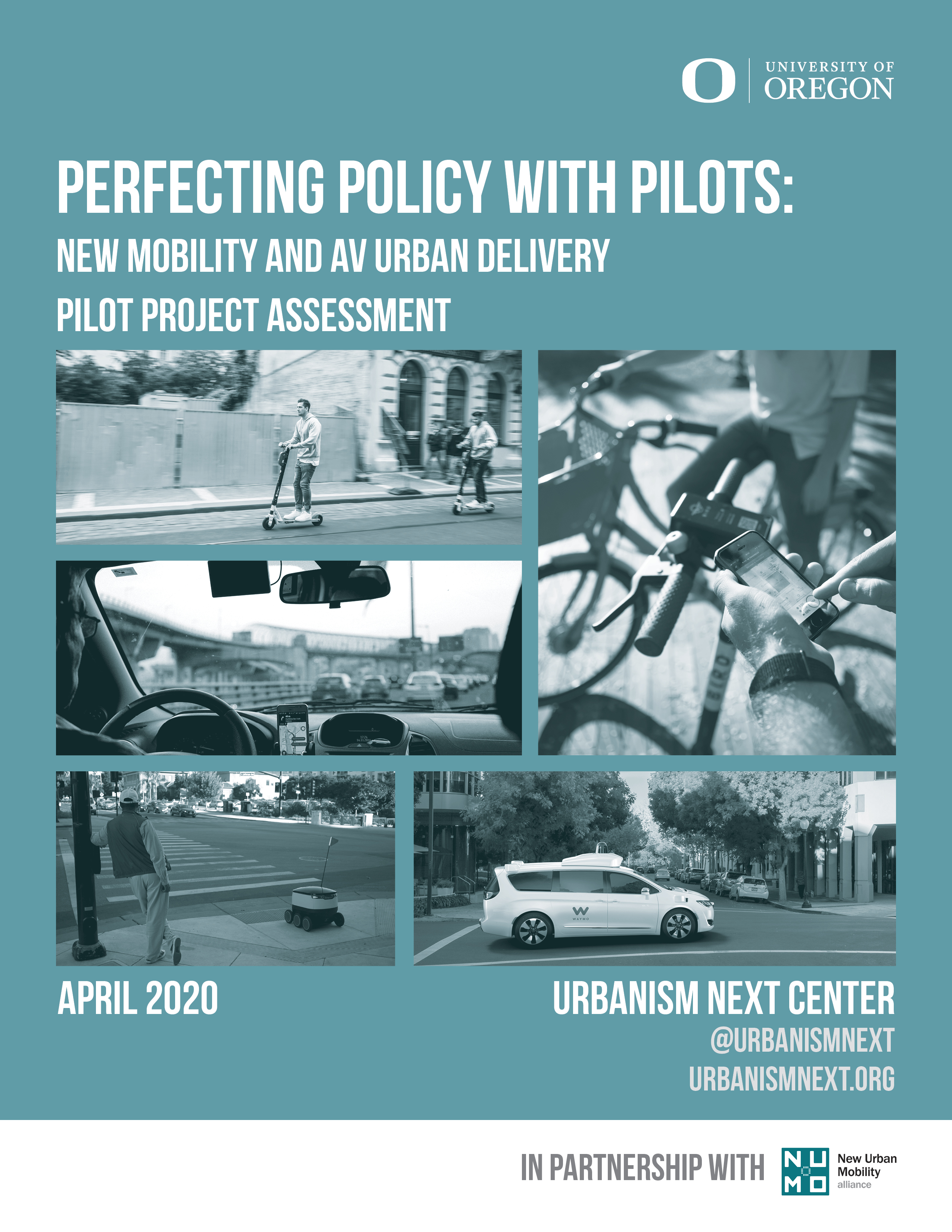 O UNIVERSITY OF OREGON

PERFECTING POLICY WITH PILOTS:

NEW MOBILITY AND AV URBAN DELIVERY

PILOT PROJECT ASSESSMENT

WAYMO

APRIL 2020

URBANISM NEXT CENTER

@URBANISMNEXT

URBANISMNEXT.ORG

IN PARTNERSHIP WITH

NUMO New Urban Mobility alliance